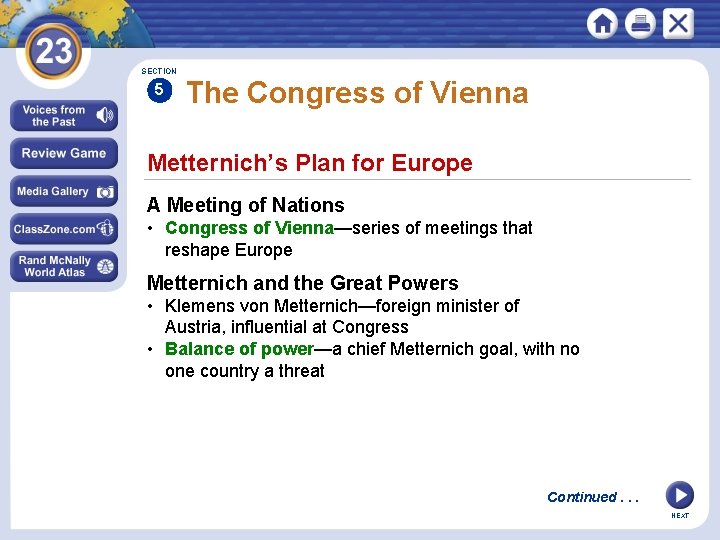 23

Voices from the Past

Review Game

Media Gallery

ClassZone.com

Rand McNally World Atlas

SECTION 5

The Congress of Vienna

Metternich's Plan for Europe

A Meeting of Nations

• Congress of Vienna—series of meetings that reshape Europe

Metternich and the Great Powers

• Klemens von Metternich—foreign minister of Austria, influential at Congress

• Balance of power—a chief Metternich goal, with no one country a threat

Continued . . .

NEXT